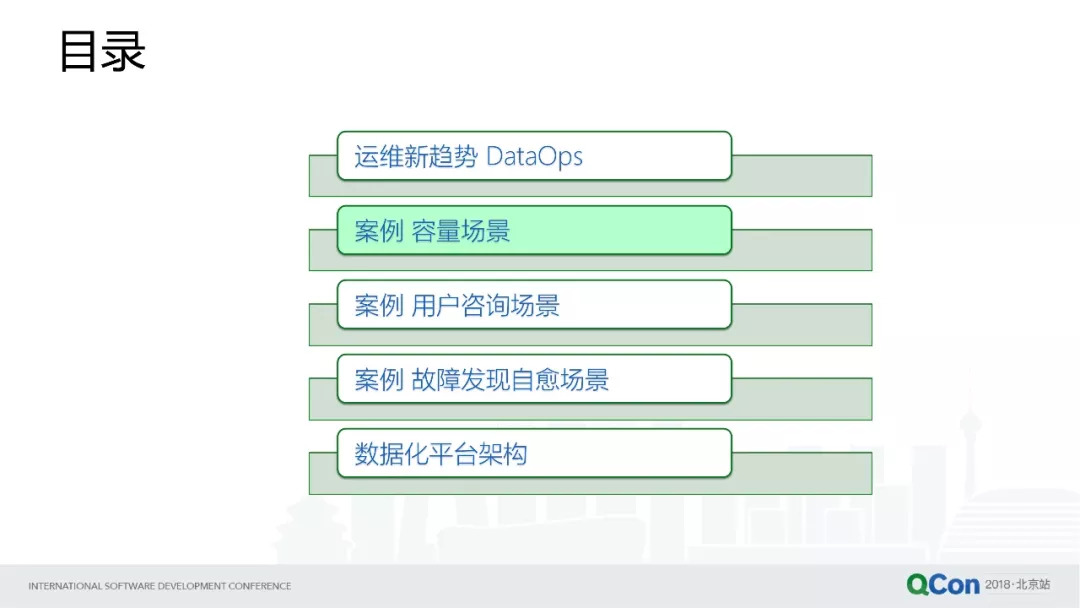 目录

运维新趋势 DataOps

案例 容量场景

案例 用户咨询场景

案例 故障发现自愈场景

数据化平台架构

INTERNATIONAL SOFTWARE DEVELOPMENT CONFERENCE

QCon 2018·北京站